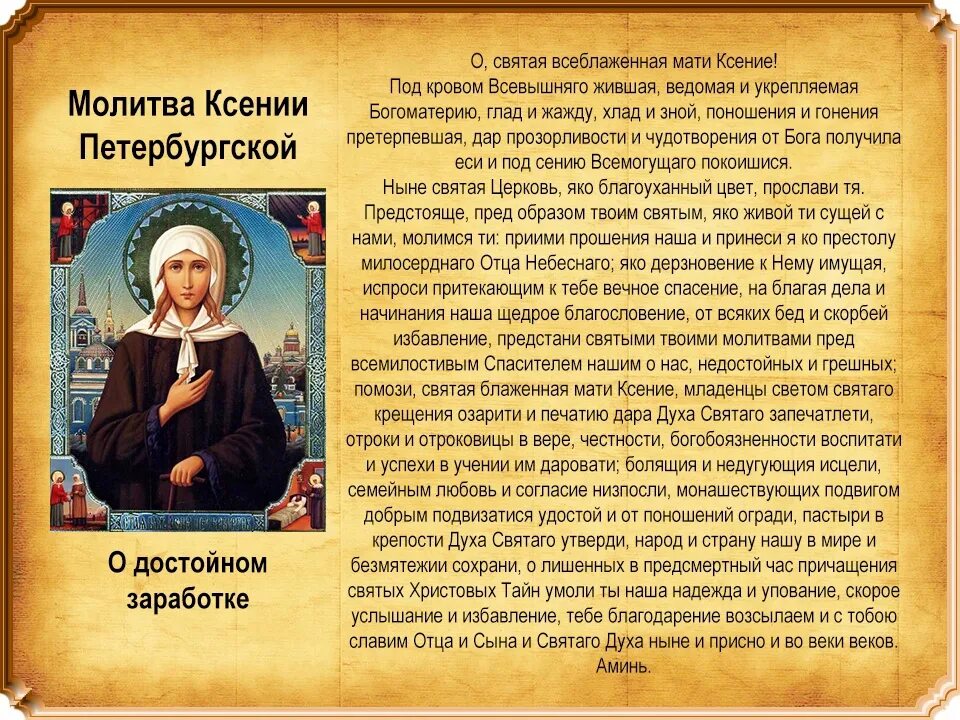 Молитва Ксении Петербургской

О достойном заработке

О, святая всеблаженная мати Ксение!
Под кровом Всевышняго жившая, ведомая и укрепляемая Богоматерию, глад и жажду, хлад и зной, поношения и гонения претерпевшая, дар прозорливости и чудотворения от Бога получила еси и под сению Всемогущаго покоишися.
Ныне святая Церковь, яко благоуханный цвет, прослави тя. Предстояще, пред образом твоим святым, яко живой ти сущей с нами, молимся ти: приими прошения наша и принеси я ко престолу милосерднаго Отца Небеснаго; яко дерзновение к Нему имущая, испроси притекающим к тебе вечное спасение, на благая дела и начинания наша щедрое благословение, от всяких бед и скорбей избавление, предстани святыми твоими молитвами пред всемилостивым Спасителем нашим о нас, недостойных и грешных; помози, святая блаженная мати Ксение, младенцы светом святаго крещения озарити и печатию дара Духа Святаго запечатлети, отроки и отроковицы в вере, честности, богобоязненности воспитати и успехи в учении им даровати; болящия и недугующия исцели, семейным любовь и согласие низпосли, монашествующих подвигом добрым подвизатися удостой и от поношений огради, пастыри в крепости Духа Святаго утверди, народ и страну нашу в мире и безмятежии сохрани, о лишенных в предсмертный час причащения святых Христовых Тайн умоли ты наша надежда и упование, скорое услышание и избавление, тебе благодарение возсылаем и с тобою славим Отца и Сына и Святаго Духа ныне и присно и во веки веков. Аминь.